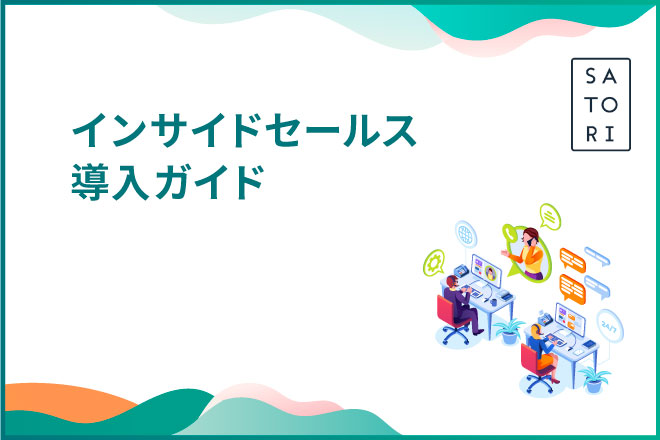 SA
TO
RI

インサイドセールス
導入ガイド

24/7